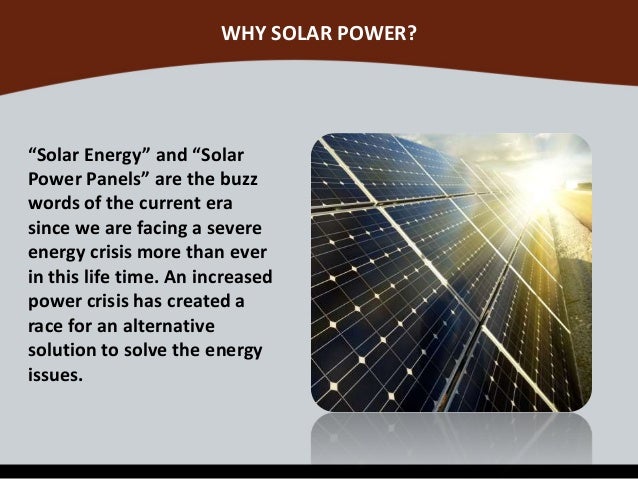 WHY SOLAR POWER?

“Solar Energy” and “Solar Power Panels” are the buzz words of the current era since we are facing a severe energy crisis more than ever in this life time. An increased power crisis has created a race for an alternative solution to solve the energy issues.